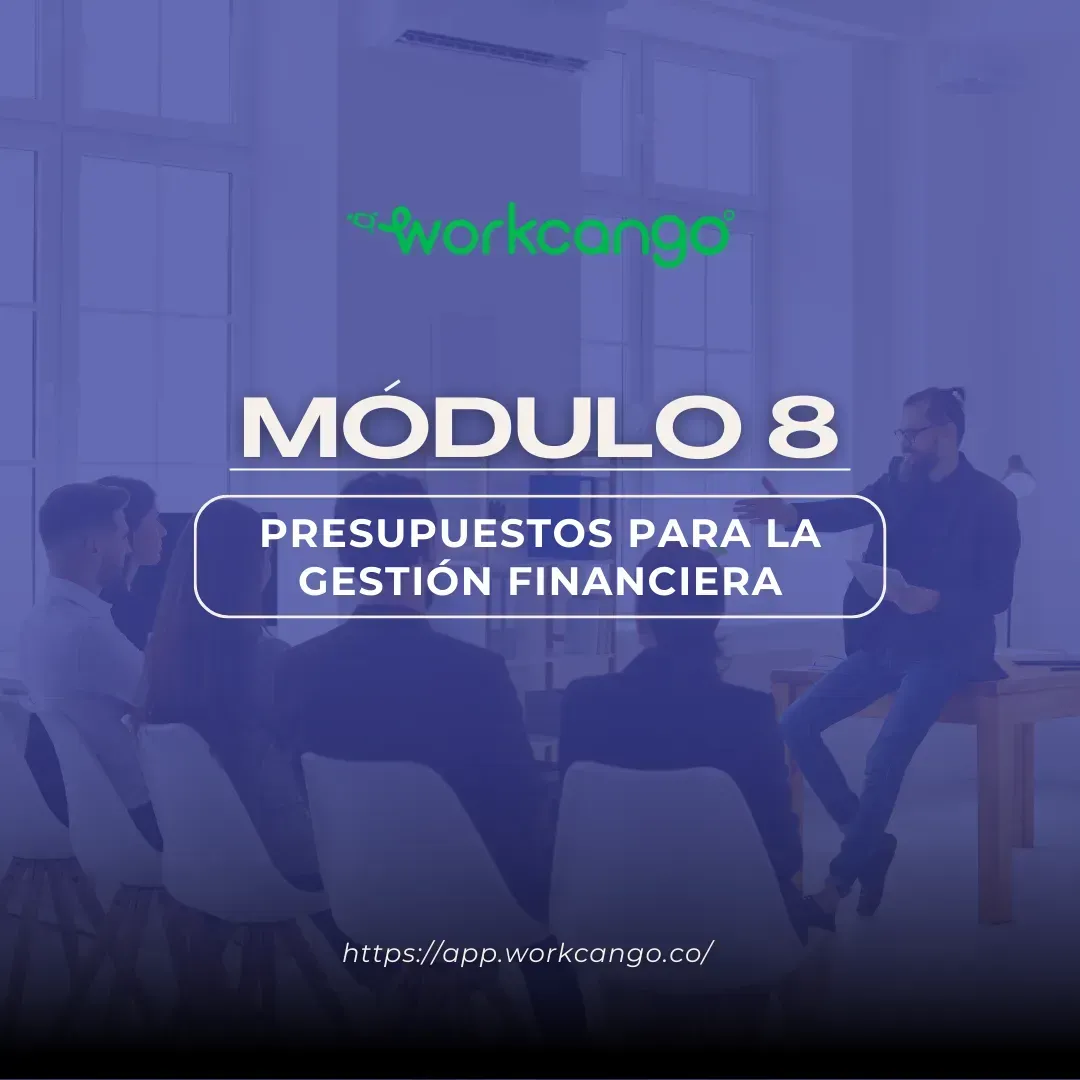 workcango

MÓDULO 8

PRESUPUESTOS PARA LA GESTIÓN FINANCIERA

https://app.workcango.co/